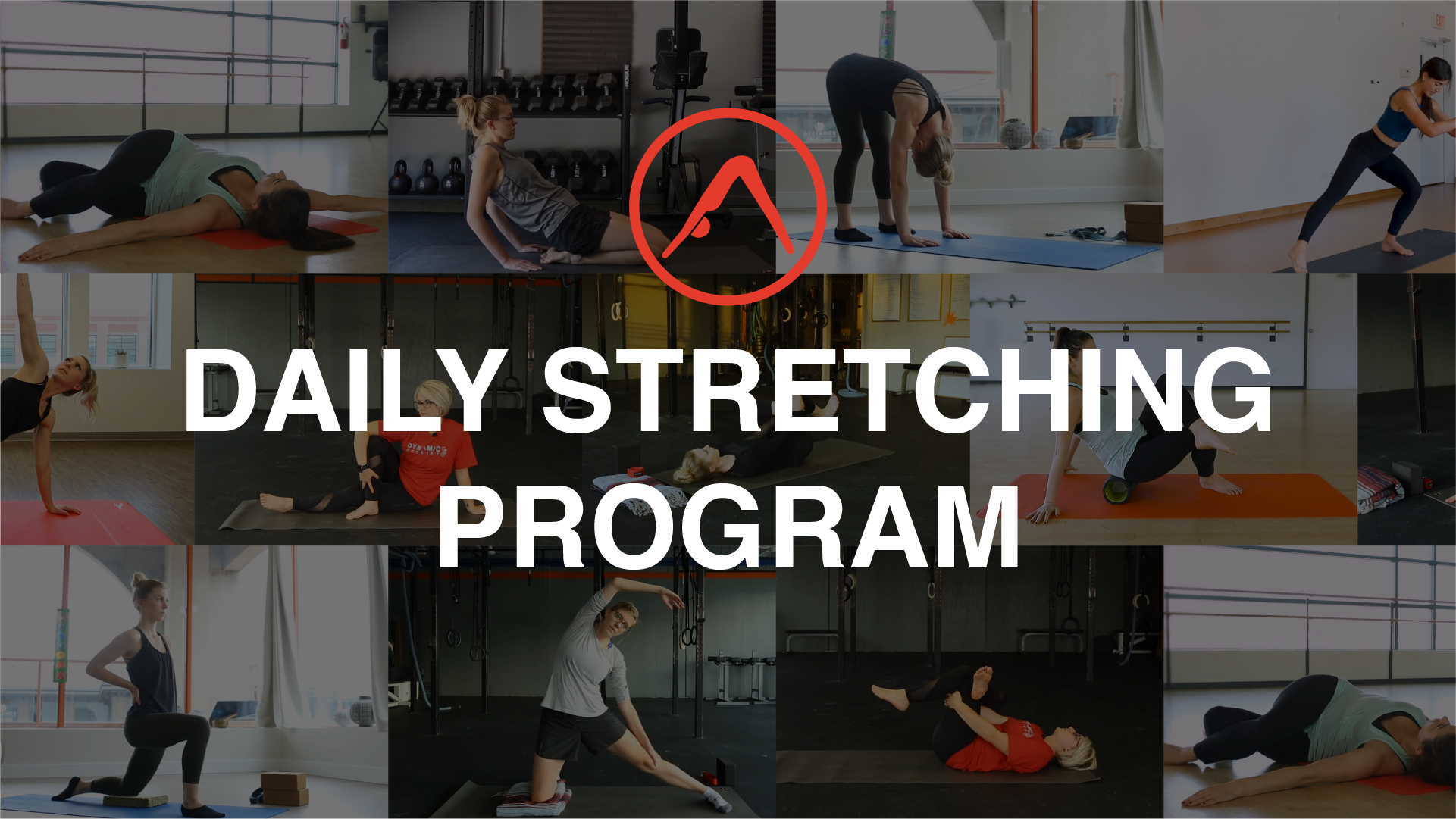 DAILY STRETCHING PROGRAM